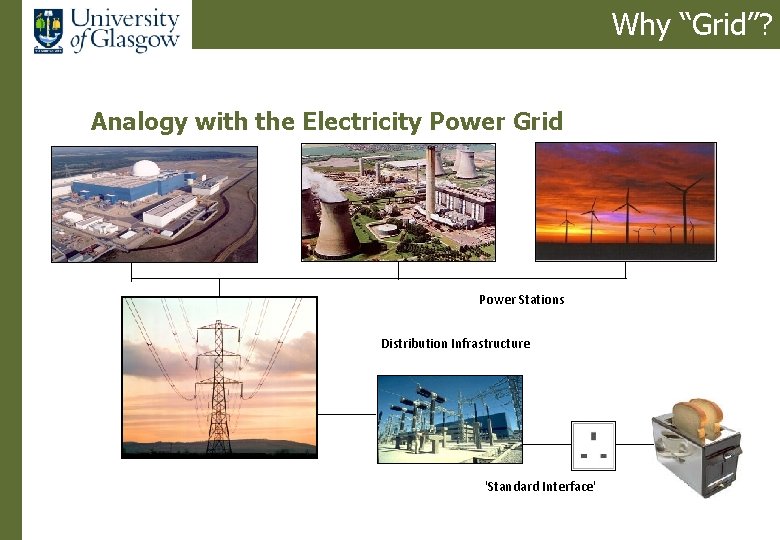 University of Glasgow

Why "Grid"?

Analogy with the Electricity Power Grid

Power Stations

Distribution Infrastructure

'Standard Interface'